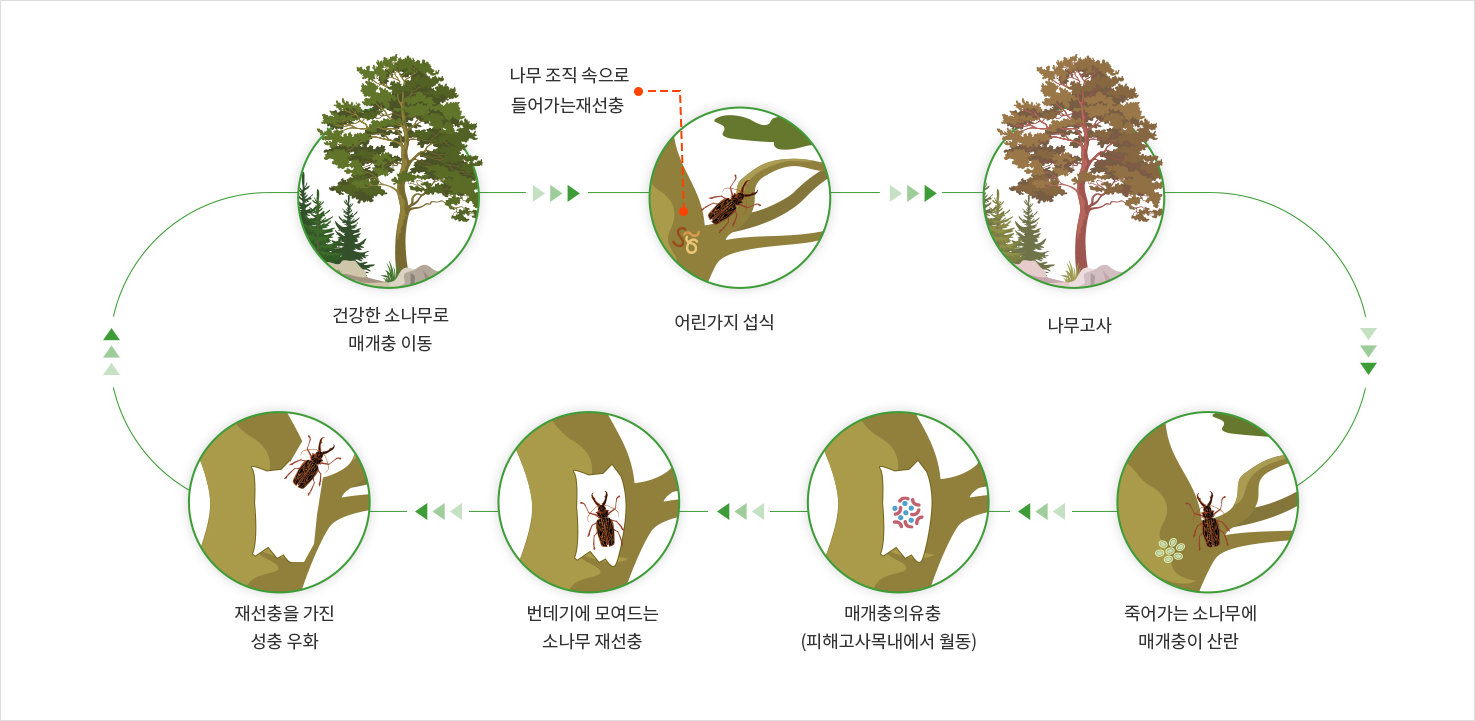 나무 조직 속으로
들어가는재선충

건강한 소나무로
매개충 이동

어린가지 섭식

나무고사

죽어가는 소나무에
매개충이 산란

매개충의유충
(피해고사목내에서 월동)

번데기에 모여드는
소나무 재선충

재선충을 가진
성충 우화